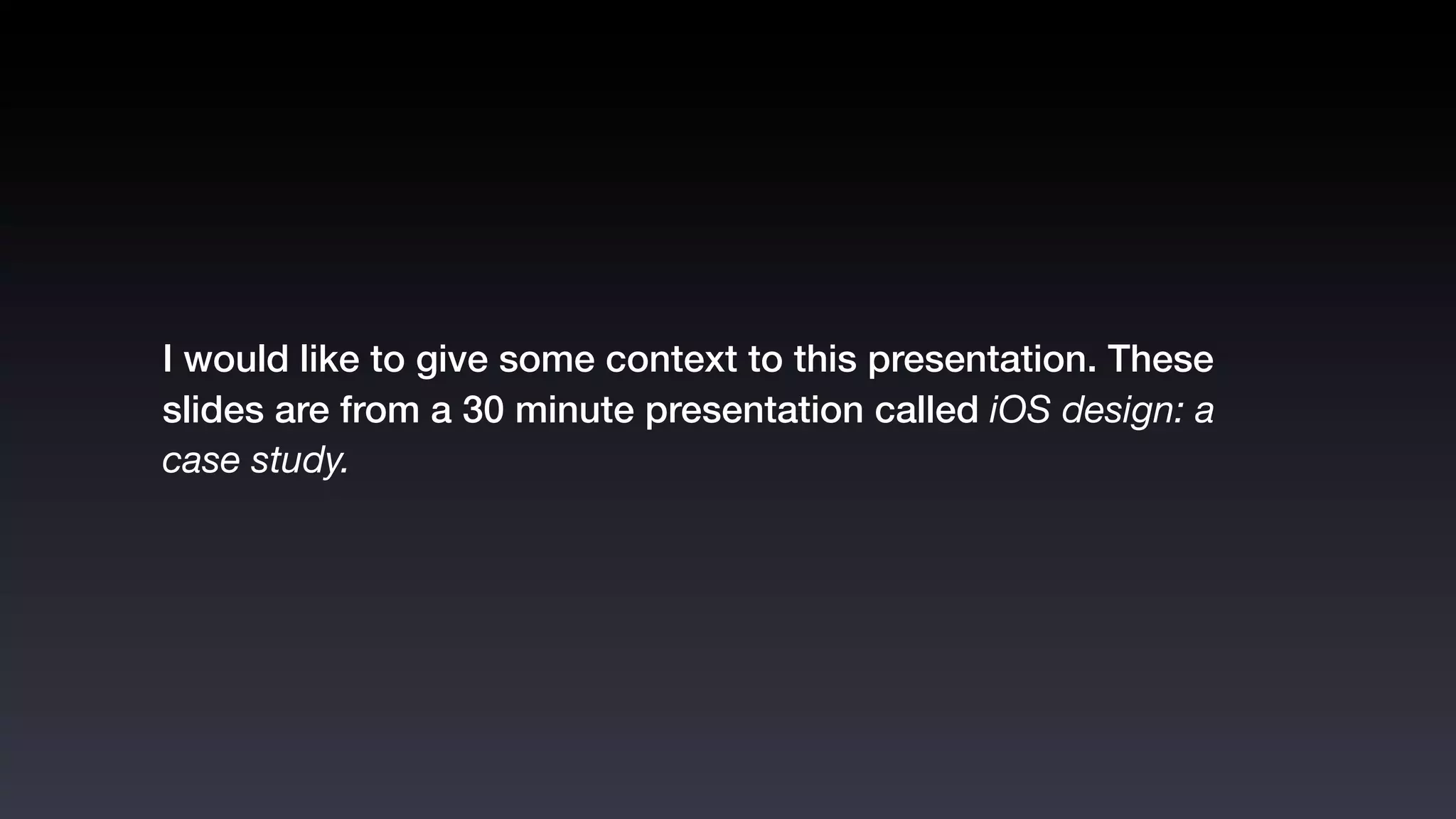 I would like to give some context to this presentation. These slides are from a 30 minute presentation called iOS design: a case study.